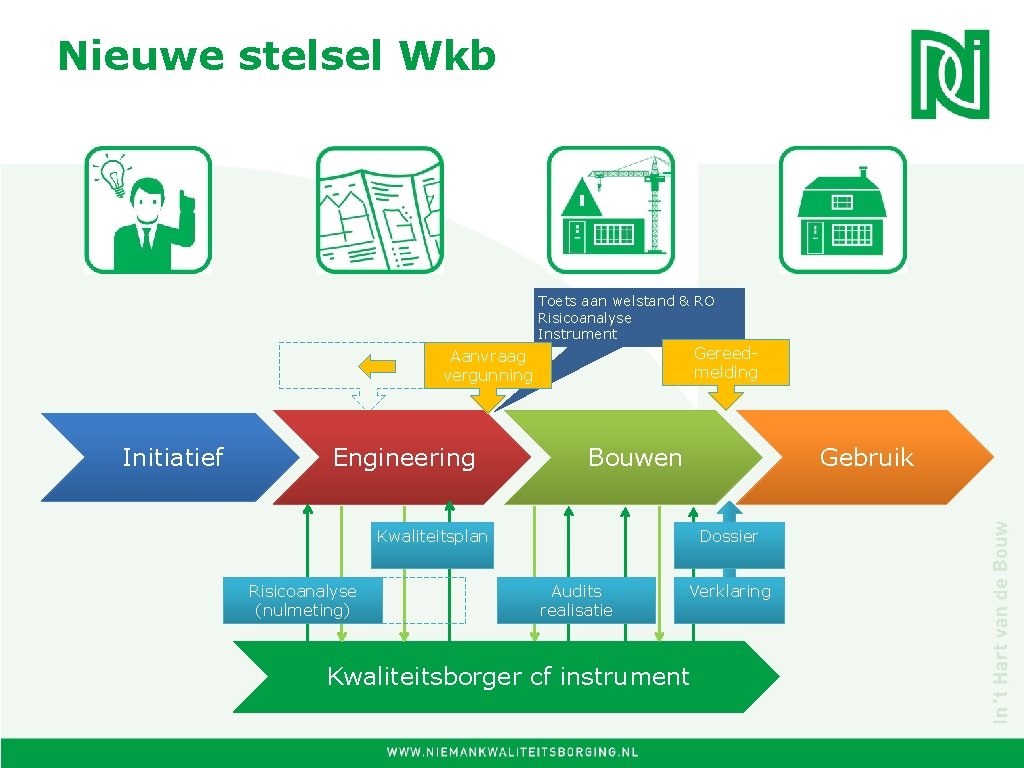 Nieuwe stelsel Wkb

Toets aan welstand & RO
Risicoanalyse
Instrument

Aanvraag vergunning

Gereedmelding

Initiatief

Engineering

Bouwen

Gebruik

Kwaliteitsplan

Dossier

Risicoanalyse (nulmeting)

Audits realisatie

Verklaring

Kwaliteitsborger cf instrument

In 't Hart van de Bouw

WWW.NIEMANKWALITEITSBORGING.NL